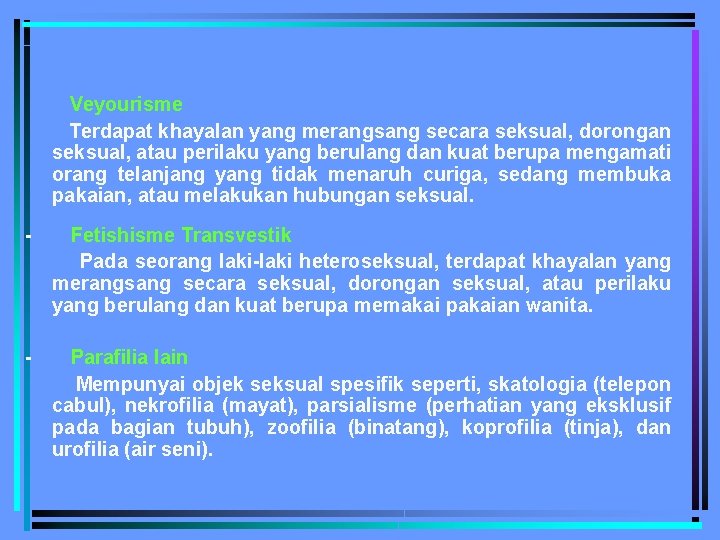 Veyourisme

Terdapat khayalan yang merangsang secara seksual, dorongan seksual, atau perilaku yang berulang dan kuat berupa mengamati orang telanjang yang tidak menaruh curiga, sedang membuka pakaian, atau melakukan hubungan seksual.

- Fetishisme Transvestik

Pada seorang laki-laki heteroseksual, terdapat khayalan yang merangsang secara seksual, dorongan seksual, atau perilaku yang berulang dan kuat berupa memakai pakaian wanita.

- Parafilia lain

Mempunyai objek seksual spesifik seperti, skatologia (telepon cabul), nekrofilia (mayat), parsialisme (perhatian yang eksklusif pada bagian tubuh), zoofilia (binatang), koprofilia (tinja), dan urofilia (air seni).